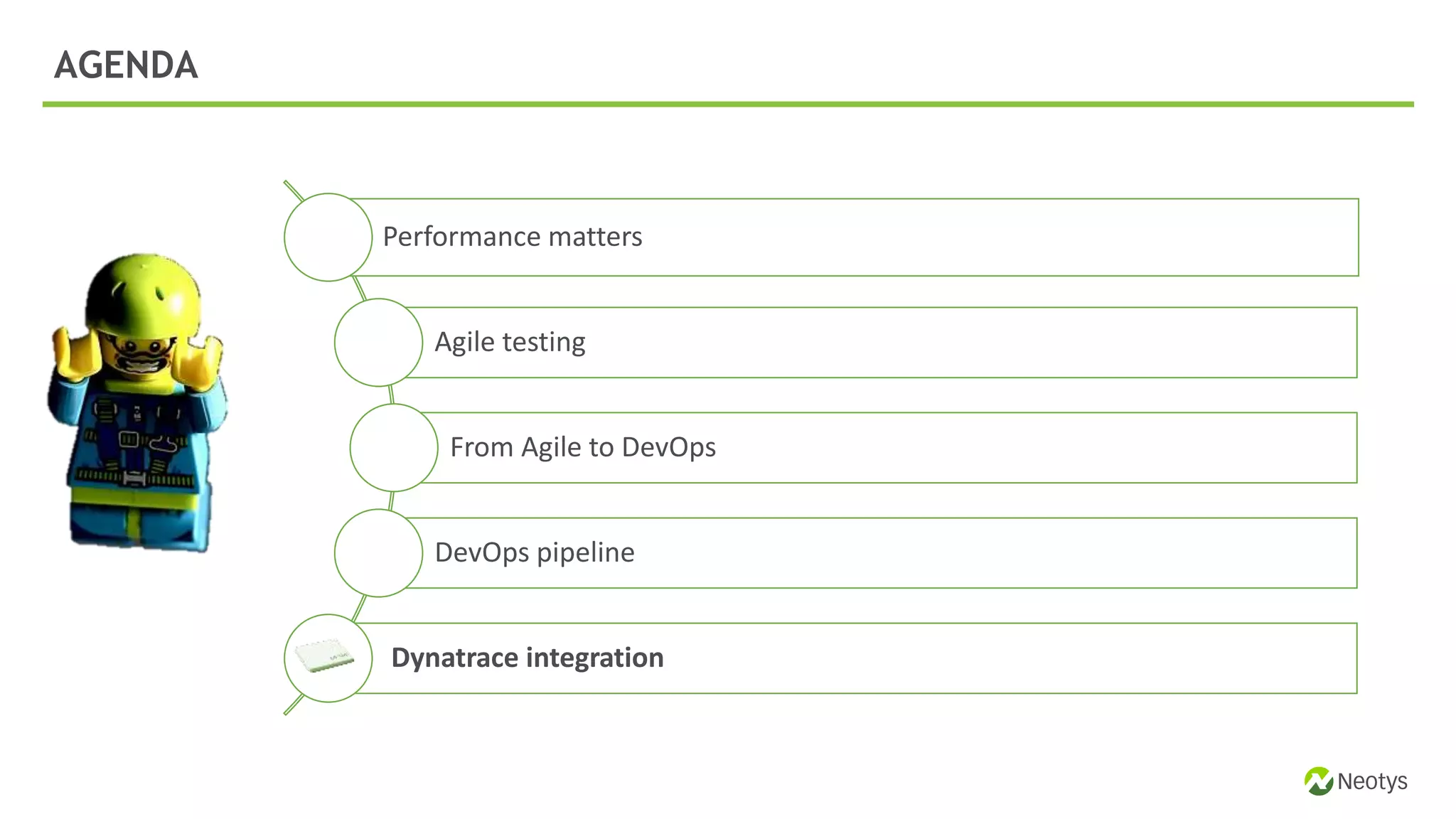 AGENDA

Performance matters

Agile testing

From Agile to DevOps

DevOps pipeline

Dynatrace integration

Neotys